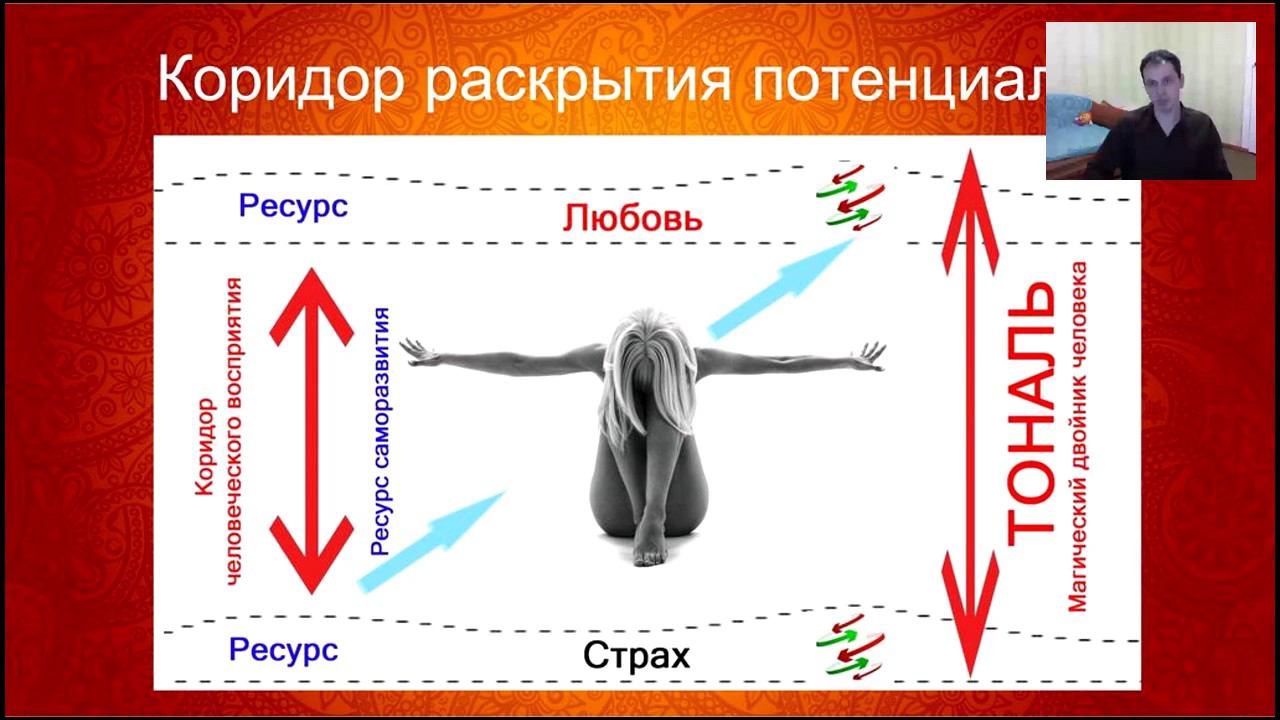 Коридор раскрытия потенциал

Ресурс

Любовь

Коридор человеческого восприятия

Ресурс саморазвития

ТОНАЛЬ

Магический двойник человека

Ресурс

Страх